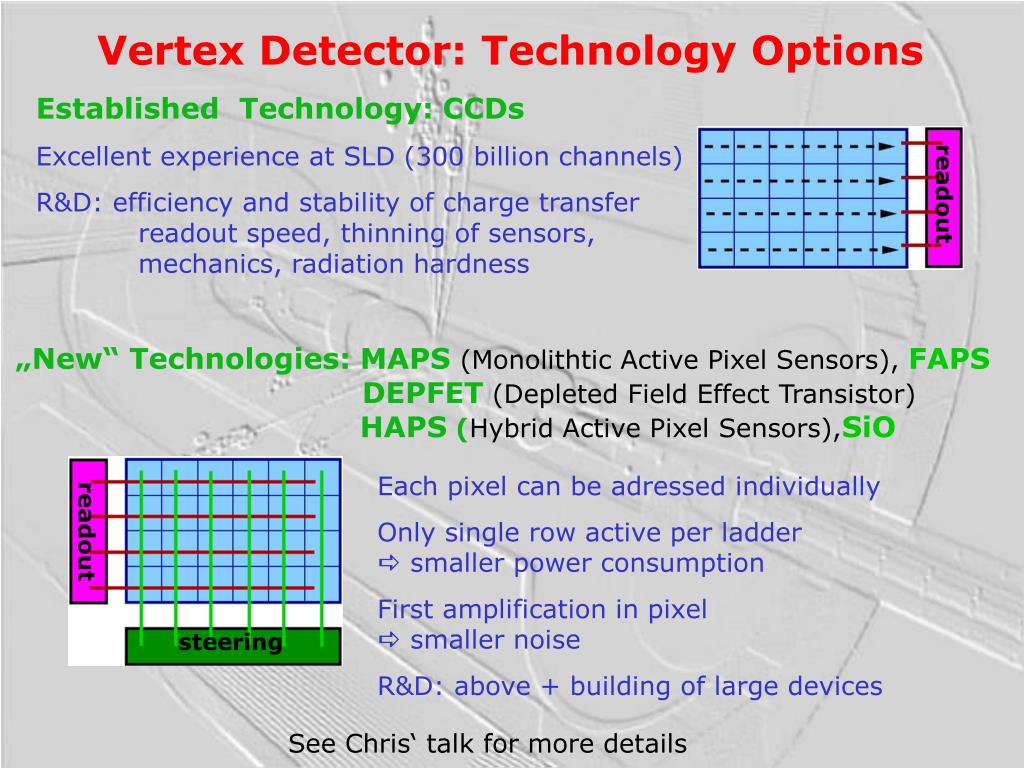 Vertex Detector: Technology Options

Established Technology: CCDs

Excellent experience at SLD (300 billion channels)

R&D: efficiency and stability of charge transfer readout speed, thinning of sensors, mechanics, radiation hardness

readout

„New“ Technologies: MAPS (Monolithtic Active Pixel Sensors), FAPS
DEPFET (Depleted Field Effect Transistor)
HAPS (Hybrid Active Pixel Sensors),SiO

readout

steering

Each pixel can be adressed individually

Only single row active per ladder
⇨ smaller power consumption

First amplification in pixel
⇨ smaller noise

R&D: above + building of large devices

See Chris‘ talk for more details